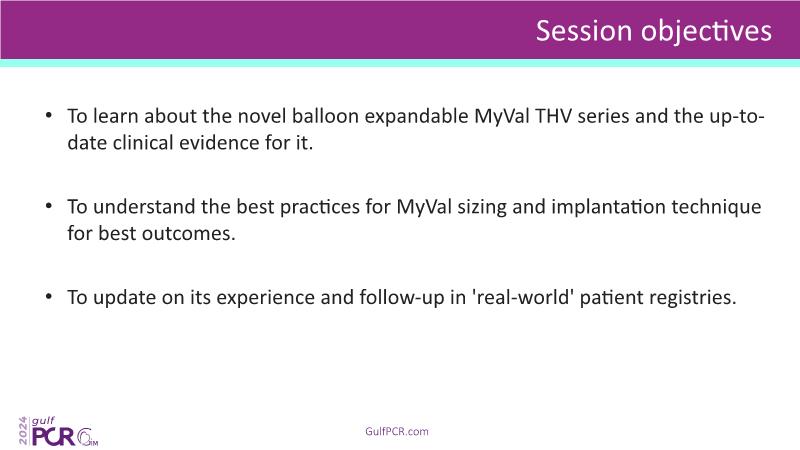 Session objectives

• To learn about the novel balloon expandable MyVal THV series and the up-to-date clinical evidence for it.

• To understand the best practices for MyVal sizing and implantation technique for best outcomes.

• To update on its experience and follow-up in 'real-world' patient registries.

2024 gulf PCR GIM

GulfPCR.com